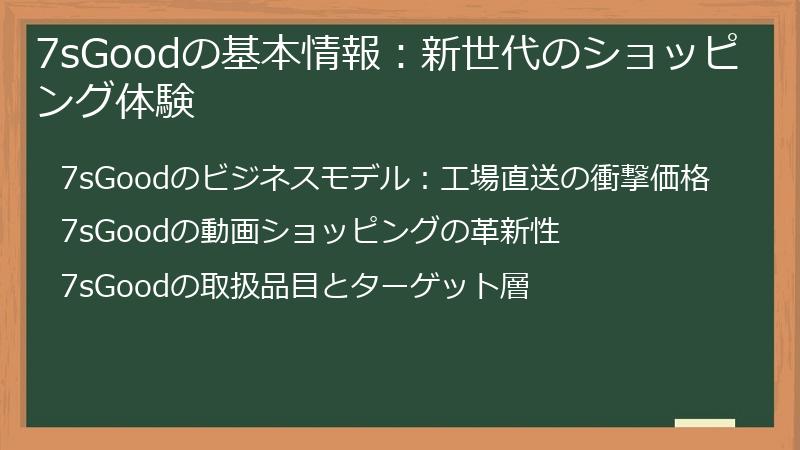 7sGoodの基本情報：新世代のショッピング体験

7sGoodのビジネスモデル：工場直送の衝撃価格

7sGoodの動画ショッピングの革新性

7sGoodの取扱品目とターゲット層